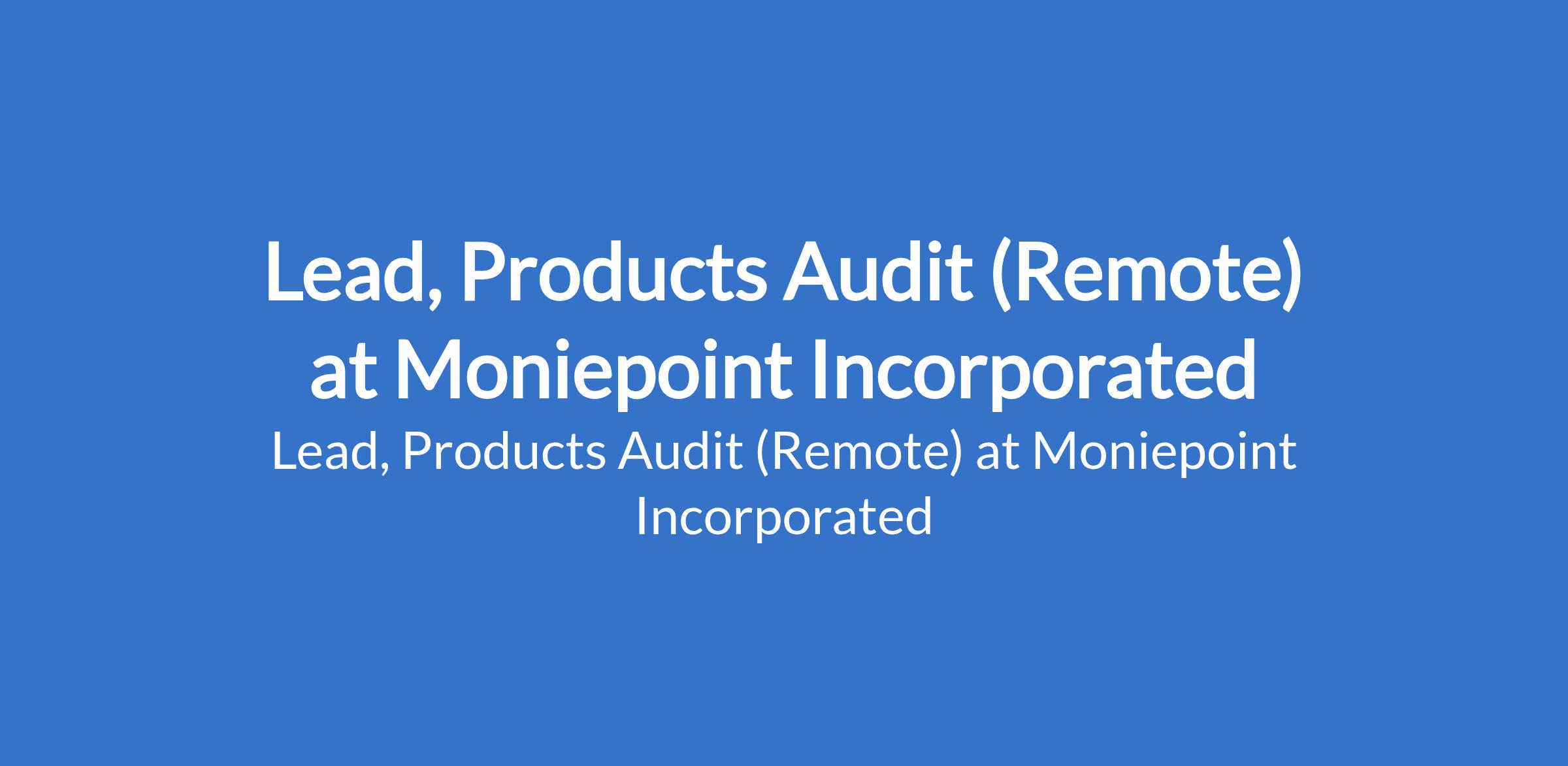 Lead, Products Audit (Remote) at Moniepoint Incorporated

Lead, Products Audit (Remote) at Moniepoint Incorporated